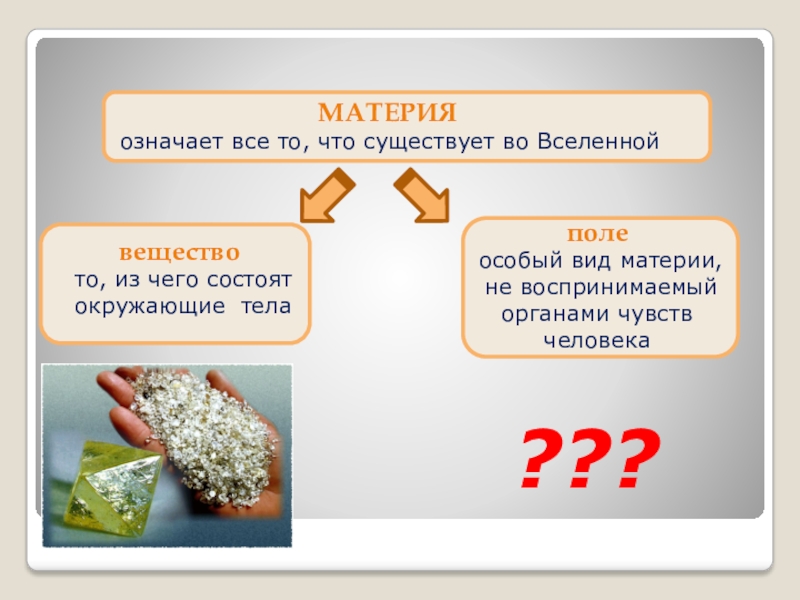 МАТЕРИЯ
означает все то, что существует во Вселенной

вещество
то, из чего состоят окружающие тела

поле
особый вид материи, не воспринимаемый органами чувств человека

???